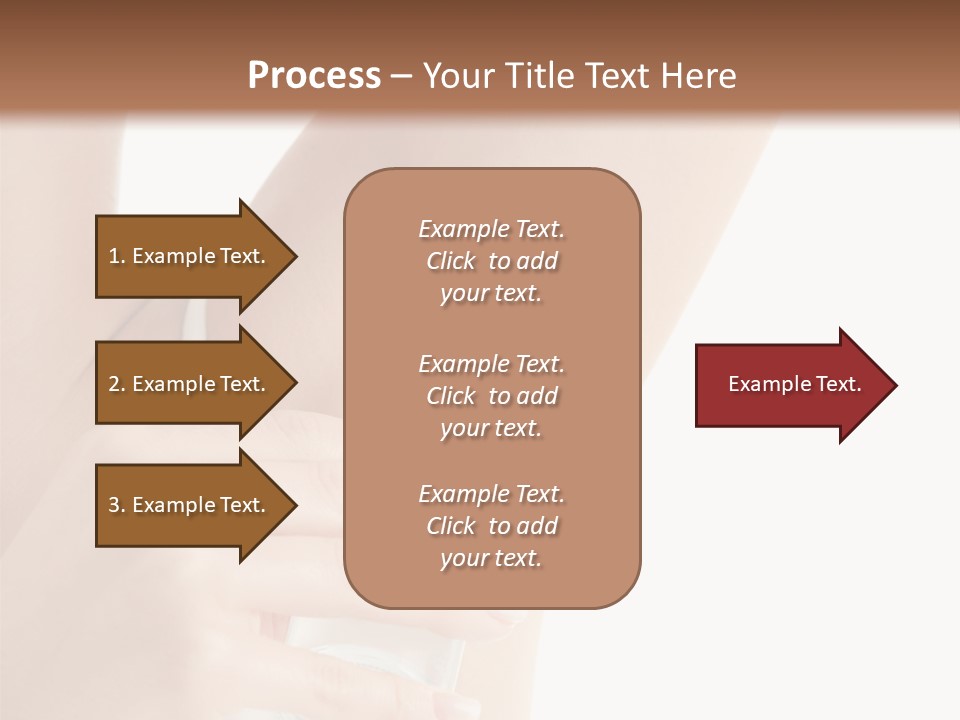 Process – Your Title Text Here

1. Example Text.

2. Example Text.

3. Example Text.

Example Text. Click to add your text.

Example Text. Click to add your text.

Example Text. Click to add your text.

Example Text.